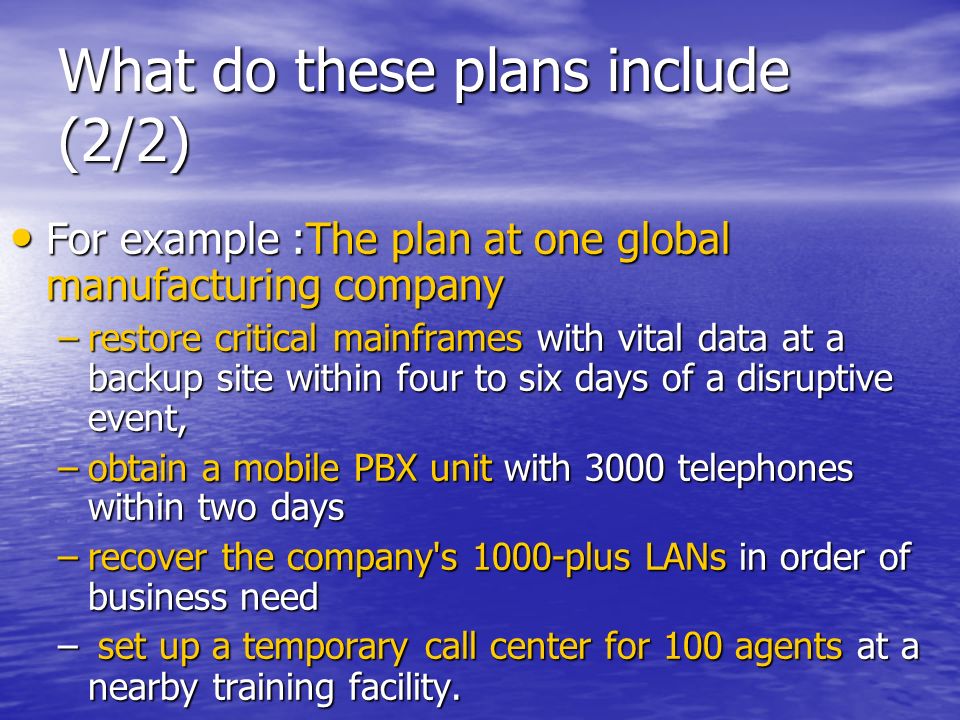 What do these plans include (2/2)

• For example :The plan at one global manufacturing company

– restore critical mainframes with vital data at a backup site within four to six days of a disruptive event,

– obtain a mobile PBX unit with 3000 telephones within two days

– recover the company's 1000-plus LANs in order of business need

– set up a temporary call center for 100 agents at a nearby training facility.